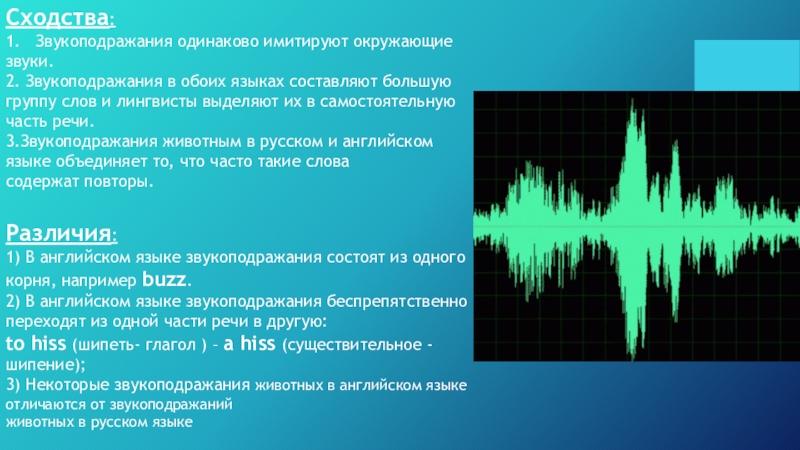 Сходства:
1. Звукоподражания одинаково имитируют окружающие звуки.
2. Звукоподражания в обоих языках составляют большую группу слов и лингвисты выделяют их в самостоятельную часть речи.
3.Звукоподражания животным в русском и английском языке объединяет то, что часто такие слова содержат повторы.

Различия:
1) В английском языке звукоподражания состоят из одного корня, например buzz.
2) В английском языке звукоподражания беспрепятственно переходят из одной части речи в другую:
to hiss (шипеть- глагол ) – a hiss (существительное - шипение);
3) Некоторые звукоподражания животных в английском языке отличаются от звукоподражаний животных в русском языке